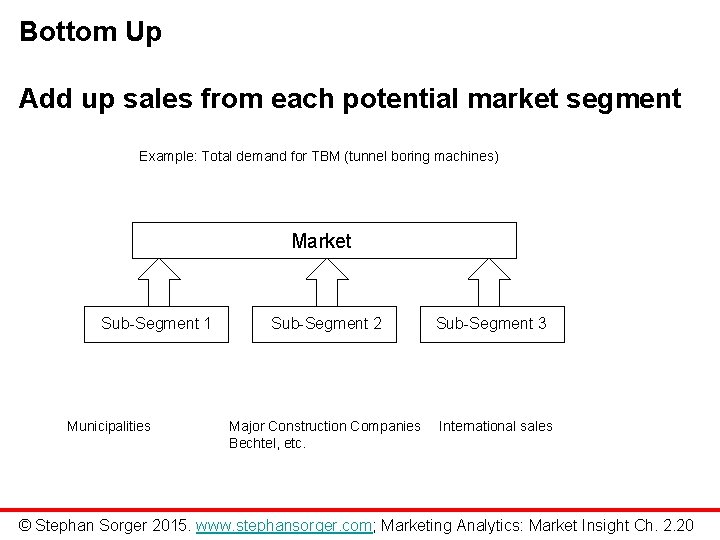 Bottom Up

Add up sales from each potential market segment

Example: Total demand for TBM (tunnel boring machines)

Market

Sub-Segment 1

Sub-Segment 2

Sub-Segment 3

Municipalities

Major Construction Companies Bechtel, etc.

International sales

© Stephan Sorger 2015. www.stephansorger.com; Marketing Analytics: Market Insight Ch. 2.20